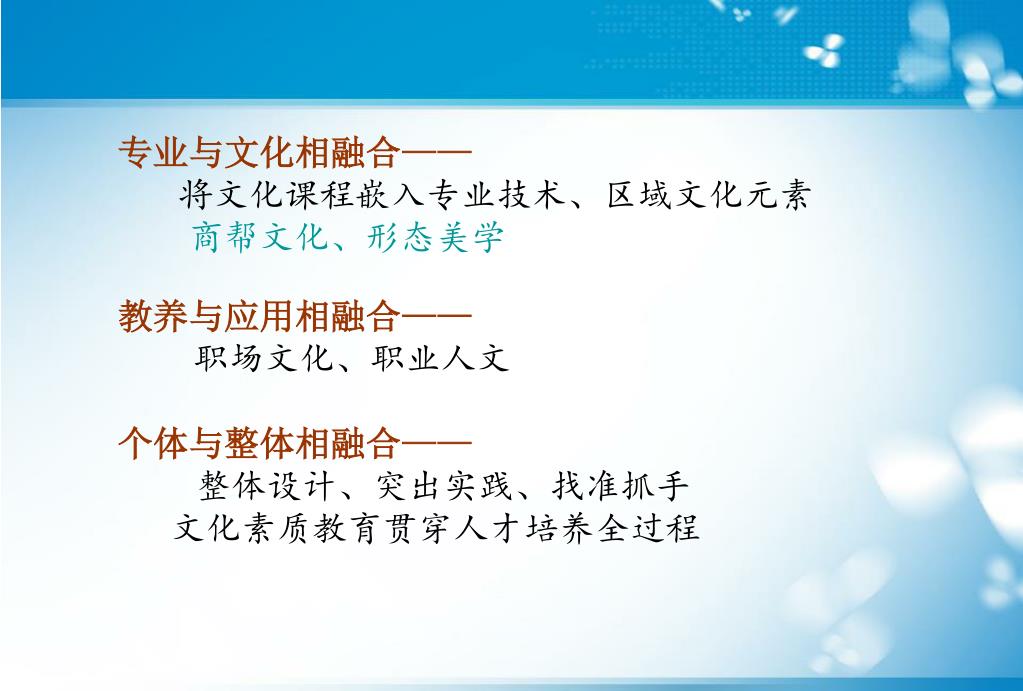 专业与文化相融合——
将文化课程嵌入专业技术、区域文化元素
商帮文化、形态美学

教养与应用相融合——
职场文化、职业人文

个体与整体相融合——
整体设计、突出实践、找准抓手
文化素质教育贯穿人才培养全过程